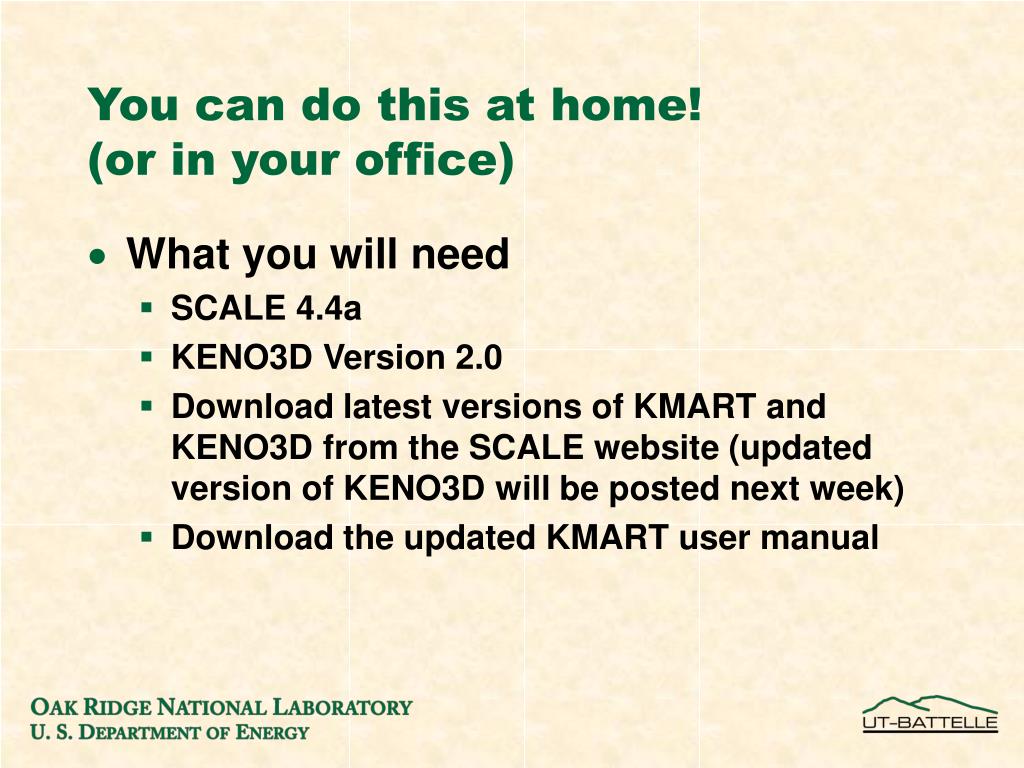 You can do this at home!
(or in your office)

• What you will need
▪ SCALE 4.4a
▪ KENO3D Version 2.0
▪ Download latest versions of KMART and KENO3D from the SCALE website (updated version of KENO3D will be posted next week)
▪ Download the updated KMART user manual

OAK RIDGE NATIONAL LABORATORY
U. S. DEPARTMENT OF ENERGY

UT-BATTELLE